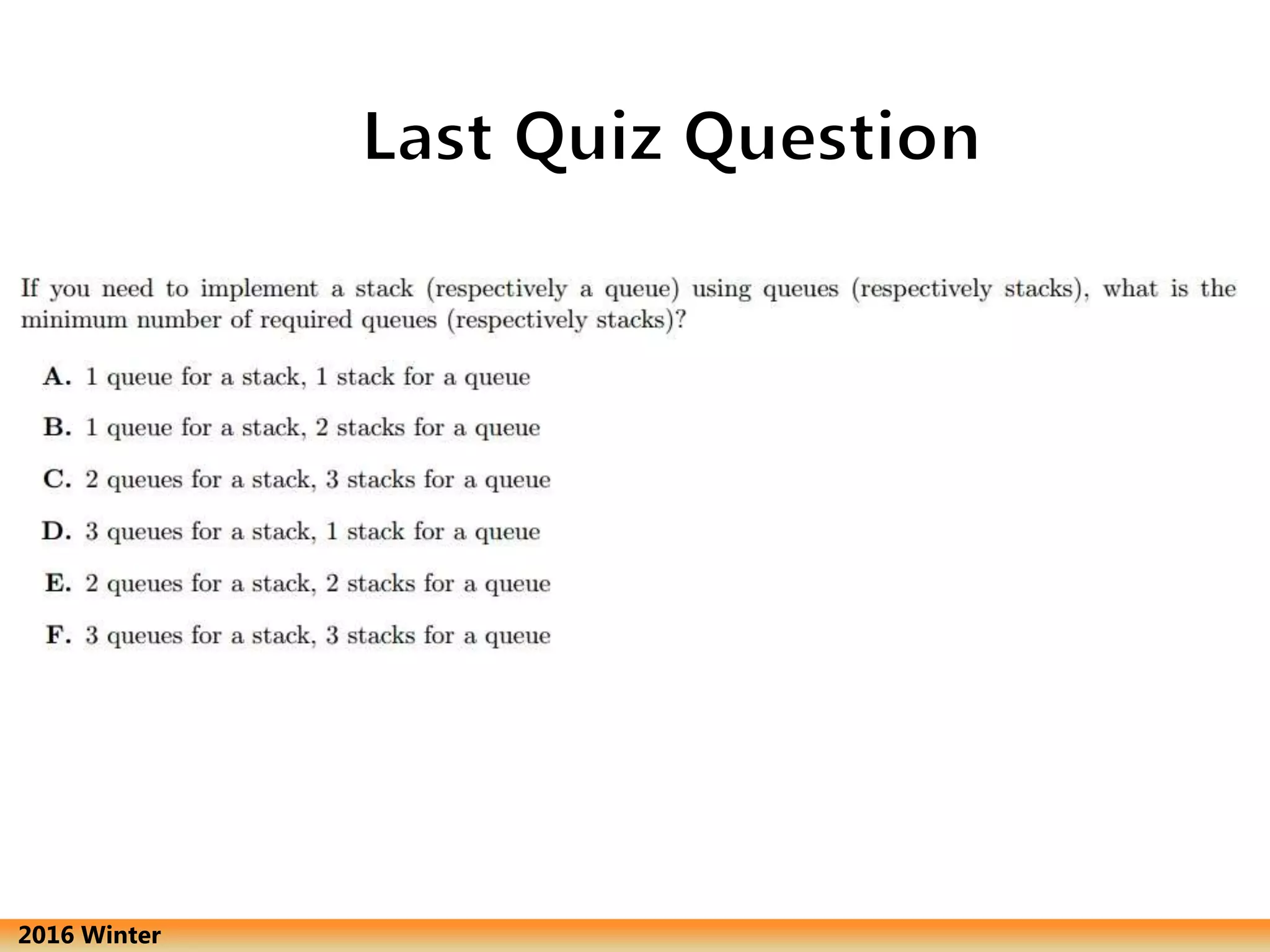 Last Quiz Question

If you need to implement a stack (respectively a queue) using queues (respectively stacks), what is the minimum number of required queues (respectively stacks)?

A. 1 queue for a stack, 1 stack for a queue

B. 1 queue for a stack, 2 stacks for a queue

C. 2 queues for a stack, 3 stacks for a queue

D. 3 queues for a stack, 1 stack for a queue

E. 2 queues for a stack, 2 stacks for a queue

F. 3 queues for a stack, 3 stacks for a queue

2016 Winter